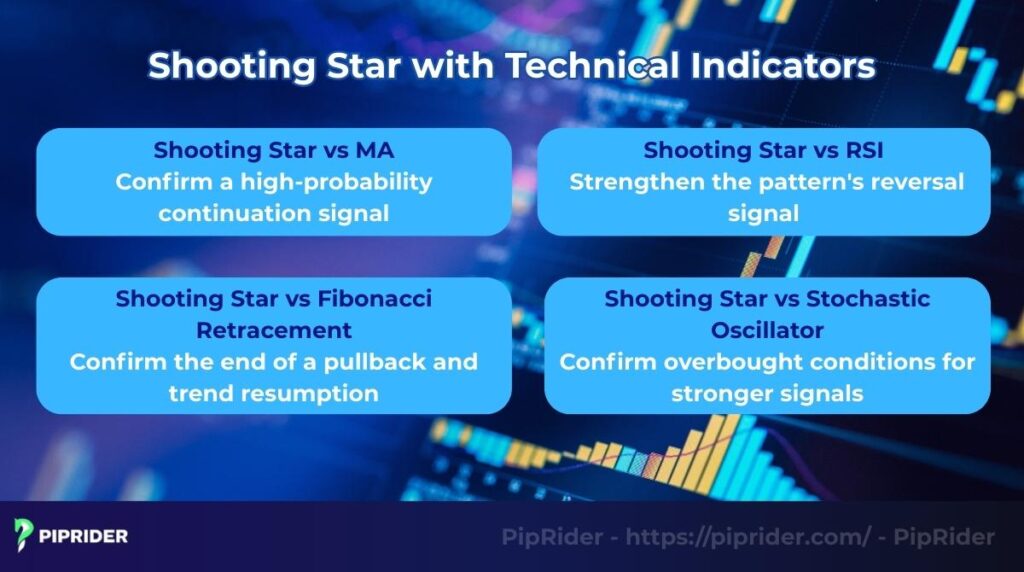 Shooting Star with Technical Indicators

Shooting Star vs MA
Confirm a high-probability continuation signal

Shooting Star vs RSI
Strengthen the pattern's reversal signal

Shooting Star vs Fibonacci Retracement
Confirm the end of a pullback and trend resumption

Shooting Star vs Stochastic Oscillator
Confirm overbought conditions for stronger signals

PIPRIDER

PipRider - https://piprider.com/ - PipRider